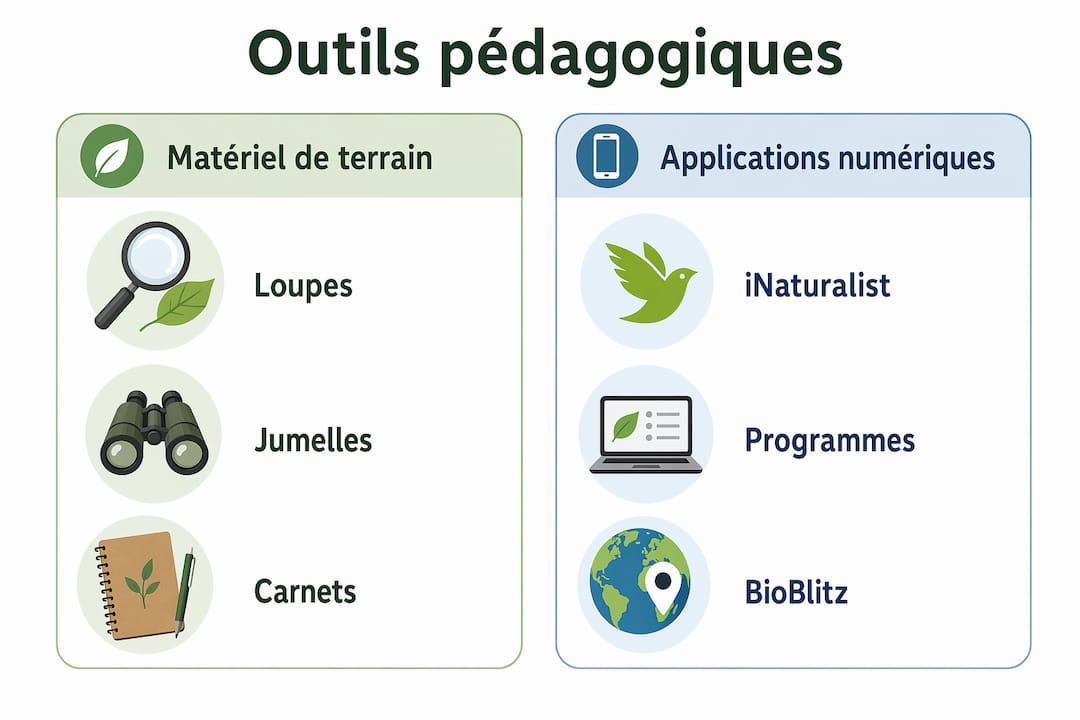 Outils pédagogiques

Matériel de terrain

Loupes

Jumelles

Carnets

Applications numériques

iNaturalist

Programmes

BioBlitz